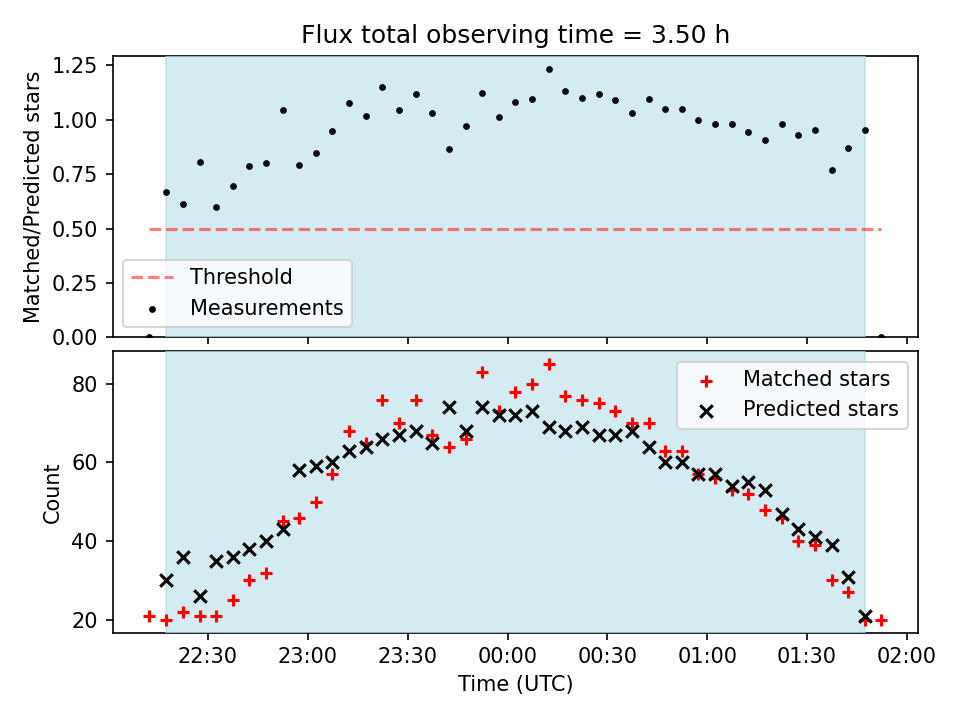 Flux total observing time = 3.50 h

Matched/Predicted stars

1.25
1.00
0.75
0.50
0.25
0.00

Threshold
Measurements

Count

80
60
40
20

Matched stars
Predicted stars

22:30
23:00
23:30
00:00
00:30
01:00
01:30
02:00

Time (UTC)